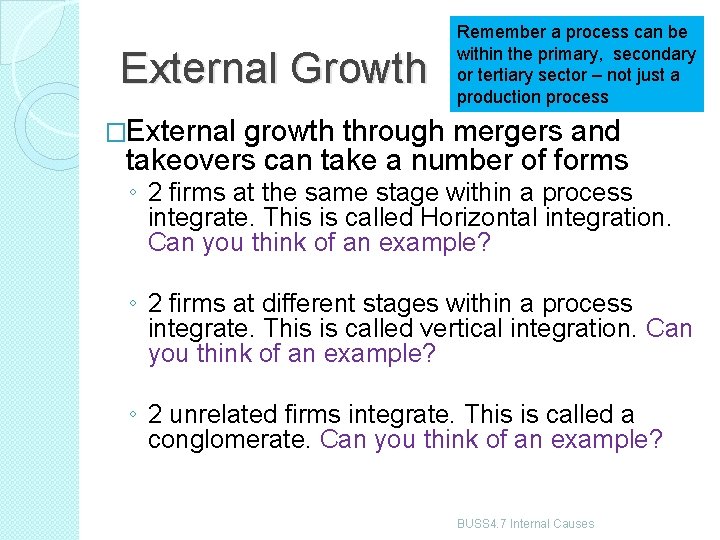 External Growth

Remember a process can be within the primary, secondary or tertiary sector – not just a production process

□External growth through mergers and takeovers can take a number of forms

◦ 2 firms at the same stage within a process integrate. This is called Horizontal integration. Can you think of an example?

◦ 2 firms at different stages within a process integrate. This is called vertical integration. Can you think of an example?

◦ 2 unrelated firms integrate. This is called a conglomerate. Can you think of an example?

BUSS4.7 Internal Causes